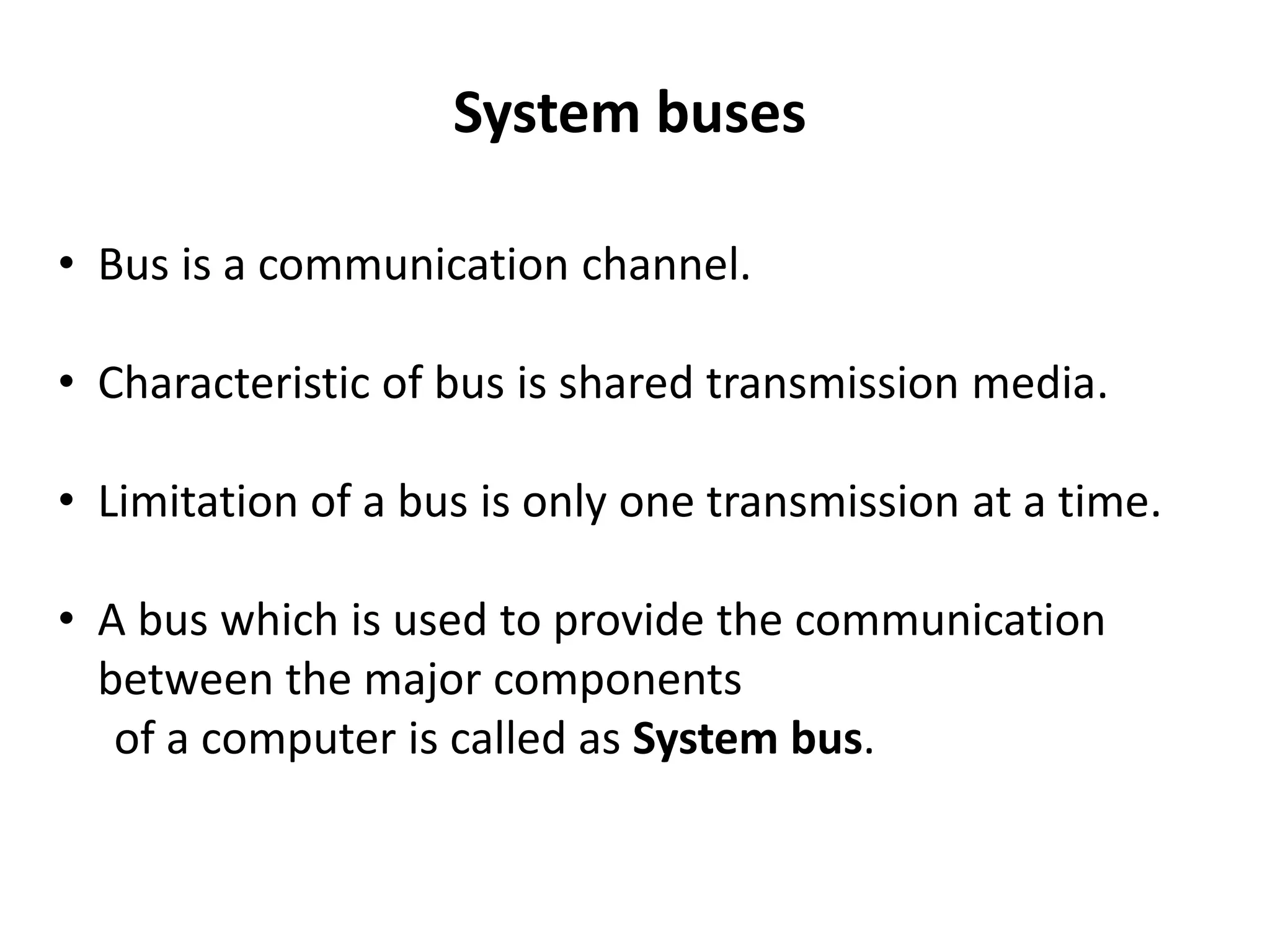 System buses

• Bus is a communication channel.

• Characteristic of bus is shared transmission media.

• Limitation of a bus is only one transmission at a time.

• A bus which is used to provide the communication between the major components of a computer is called as System bus.